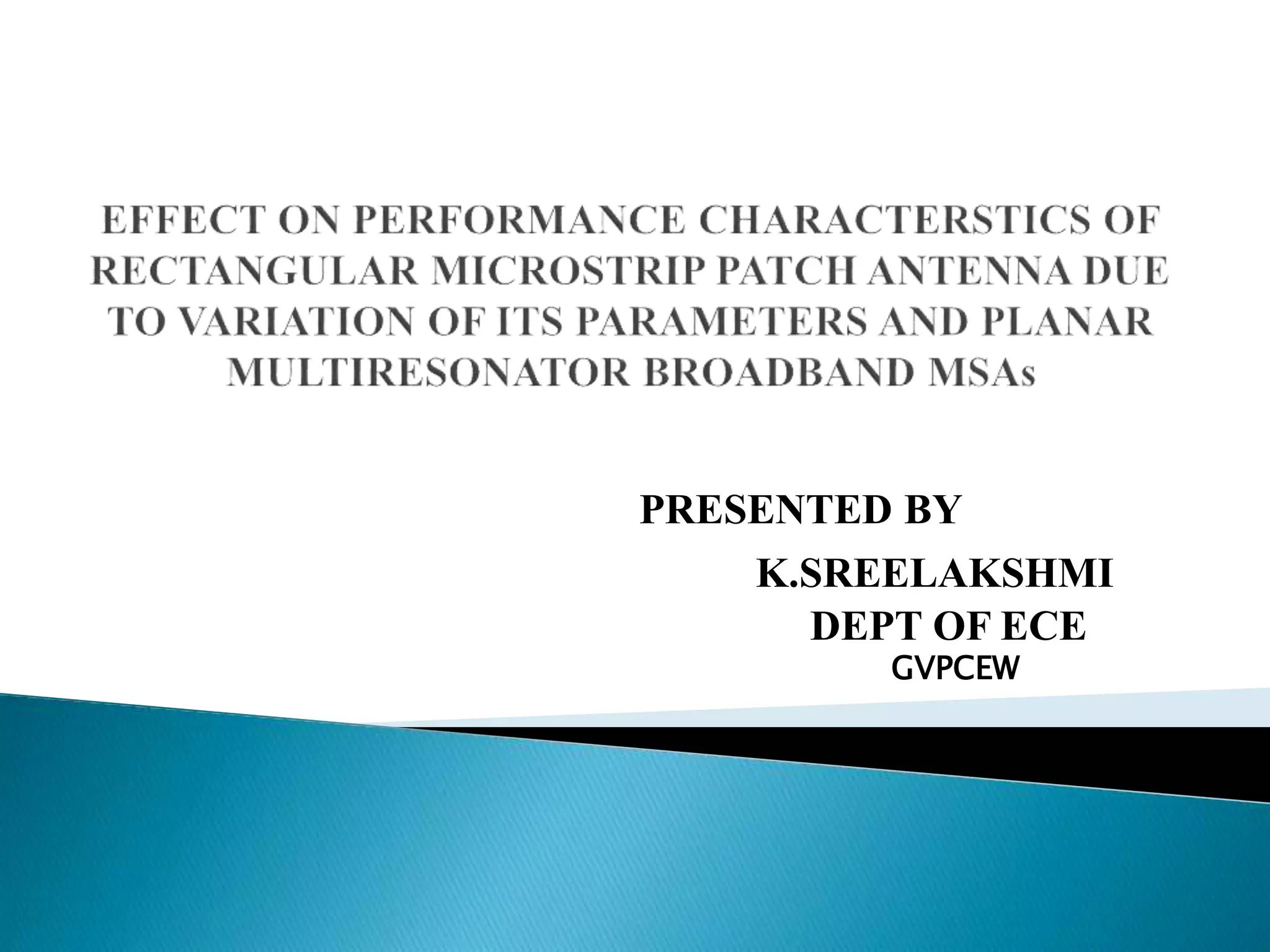 EFFECT ON PERFORMANCE CHARACTERSTICS OF RECTANGULAR MICROSTRIP PATCH ANTENNA DUE TO VARIATION OF ITS PARAMETERS AND PLANAR MULTIRESONATOR BROADBAND MSAs

PRESENTED BY
K.SREELAKSHMI
DEPT OF ECE
GVPCEW